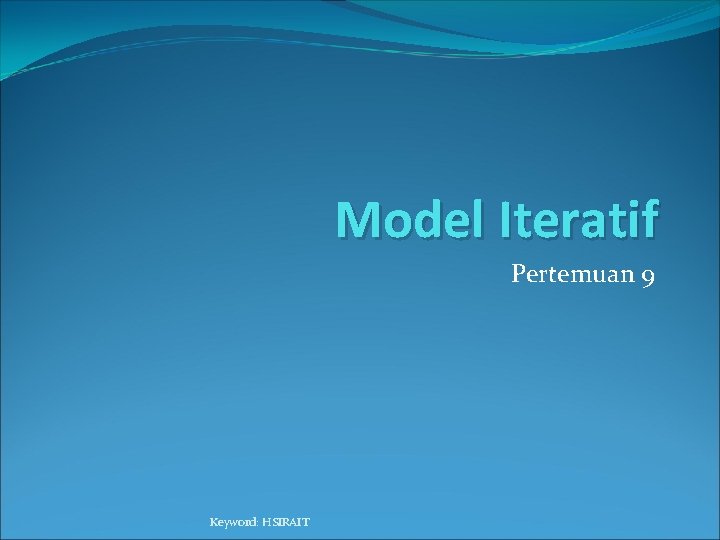 Model Iteratif

Pertemuan 9

Keyword: HSIRAIT